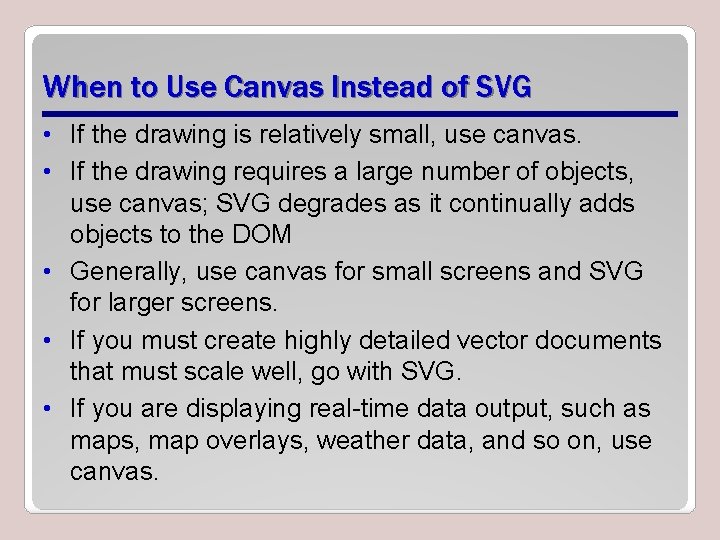 When to Use Canvas Instead of SVG

• If the drawing is relatively small, use canvas.
• If the drawing requires a large number of objects, use canvas; SVG degrades as it continually adds objects to the DOM
• Generally, use canvas for small screens and SVG for larger screens.
• If you must create highly detailed vector documents that must scale well, go with SVG.
• If you are displaying real-time data output, such as maps, map overlays, weather data, and so on, use canvas.